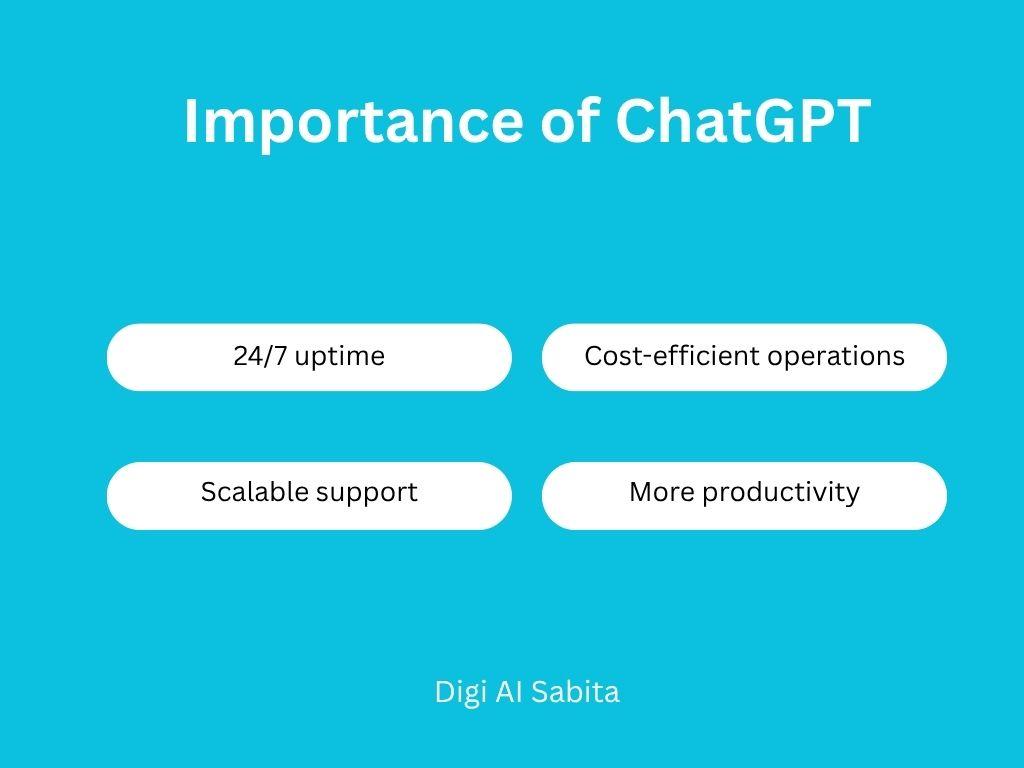 Importance of ChatGPT

24/7 uptime

Cost-efficient operations

Scalable support

More productivity

Digi AI Sabita